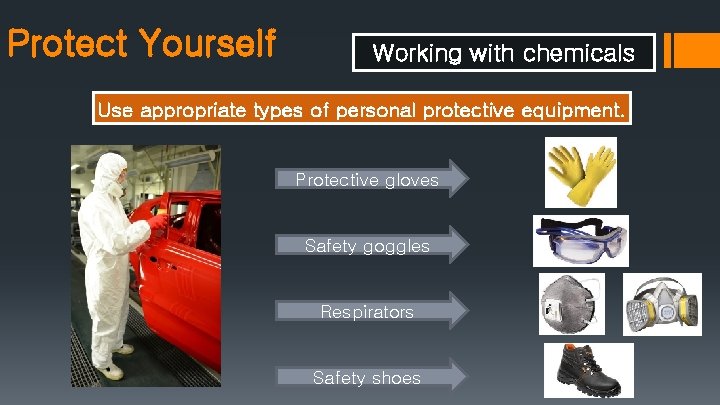 Protect Yourself

Working with chemicals

Use appropriate types of personal protective equipment.

Protective gloves

Safety goggles

Respirators

Safety shoes